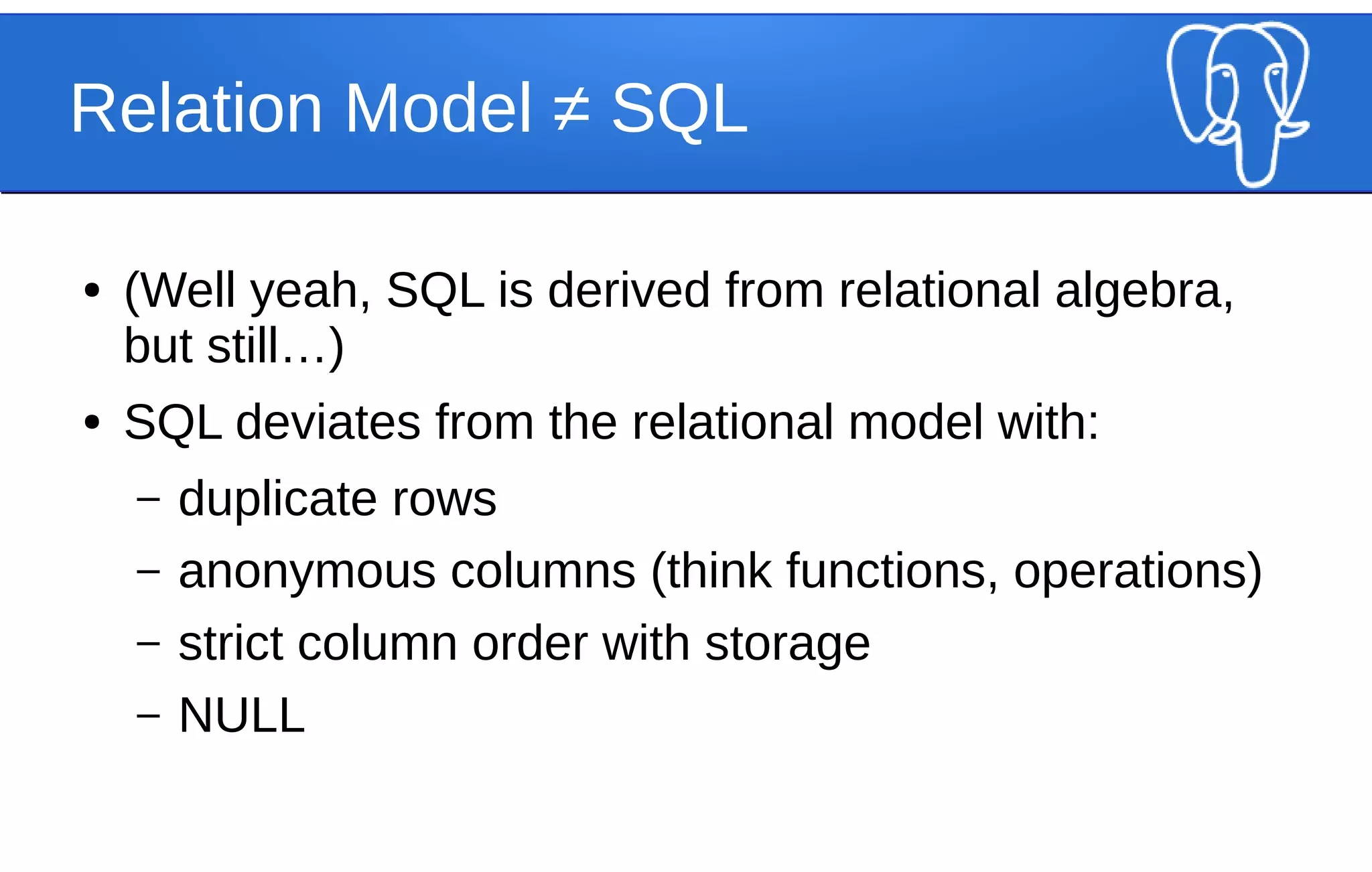 Relation Model ≠ SQL

• (Well yeah, SQL is derived from relational algebra, but still…)

• SQL deviates from the relational model with:

– duplicate rows

– anonymous columns (think functions, operations)

– strict column order with storage

– NULL